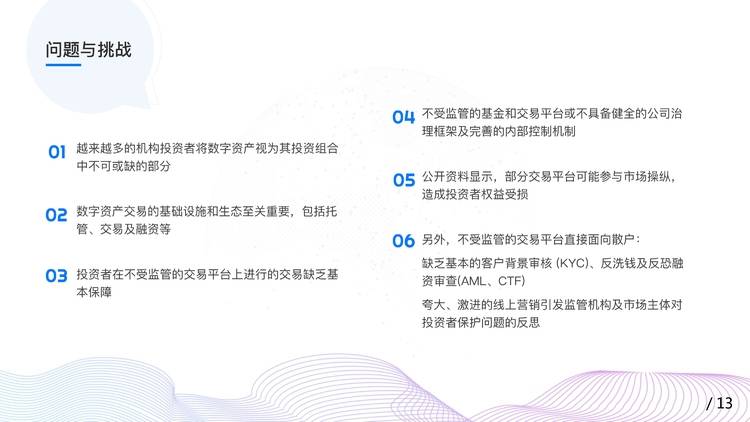 问题与挑战

01 越来越多的机构投资者将数字资产视为其投资组合中不可或缺的部分

02 数字资产交易的基础设施和生态至关重要，包括托管、交易及融资等

03 投资者在不受监管的交易平台上进行的交易缺乏基本保障

04 不受监管的基金和交易平台或不具备健全的公司治理框架及完善的内部控制机制

05 公开资料显示，部分交易平台可能参与市场操纵，造成投资者权益受损

06 另外，不受监管的交易平台直接面向散户：

缺乏基本的客户背景审核 (KYC)、反洗钱及反恐融资审查(AML、CTF)

夸大、激进的线上营销引发监管机构及市场主体对投资者保护问题的反思

/ 13